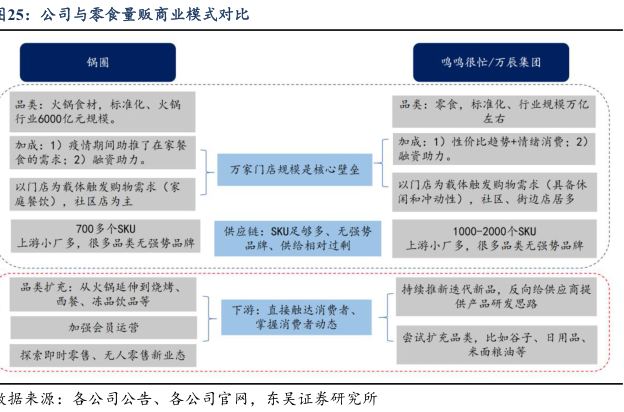 图25：公司与零食量贩商业模式对比

锅圈

鸣鸣很忙/万辰集团

品类：火锅食材，标准化、火锅行业6000亿元规模。

加成：1）疫情期间助推了在家餐食的需求；2）融资助力。

以门店为载体触发购物需求（家庭餐饮），社区店为主

700多个SKU
上游小厂多，很多品类无强势品牌

万家门店规模是核心壁垒

供应链：SKU足够多、无强势品牌、供给相对过剩

品类：零食，标准化、行业规模万亿左右

加成：1）性价比趋势+情绪消费；2）融资助力。

以门店为载体触发购物需求（具备休闲和冲动性），社区、街边店居多

1000-2000个SKU
上游小厂多，很多品类无强势品牌

品类扩充：从火锅延伸到烧烤、西餐、冻品饮品等

加强会员运营

探索即时零售、无人零售新业态

下游：直接触达消费者、掌握消费者动态

持续推新迭代新品，反向给供应商提供产品研发思路

尝试扩充品类，比如谷子、日用品、米面粮油等

数据来源：各公司公告、各公司官网，东吴证券研究所